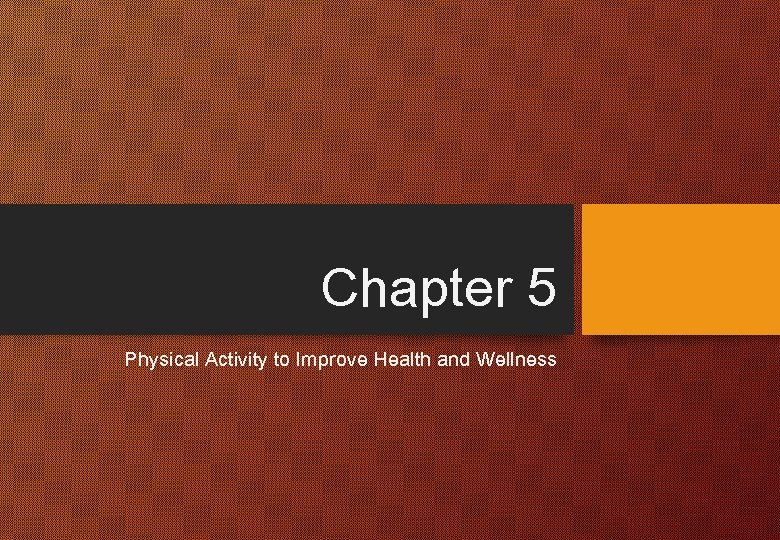 Chapter 5

Physical Activity to Improve Health and Wellness